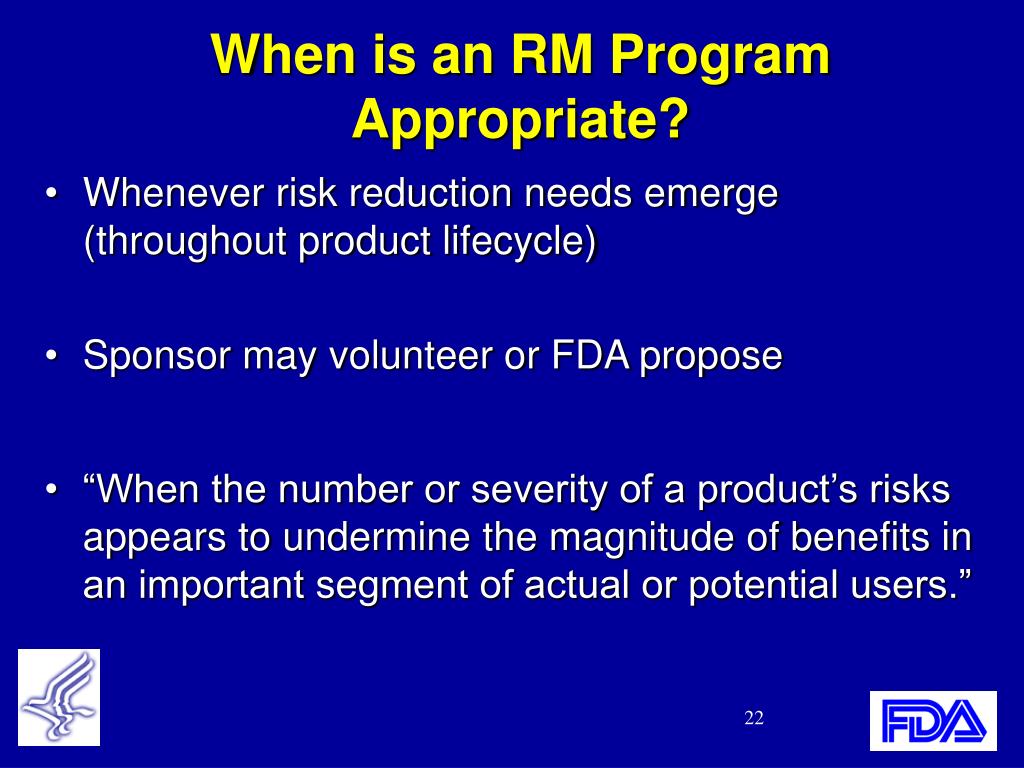 When is an RM Program Appropriate?

• Whenever risk reduction needs emerge (throughout product lifecycle)

• Sponsor may volunteer or FDA propose

• “When the number or severity of a product’s risks appears to undermine the magnitude of benefits in an important segment of actual or potential users.”

22

FDA